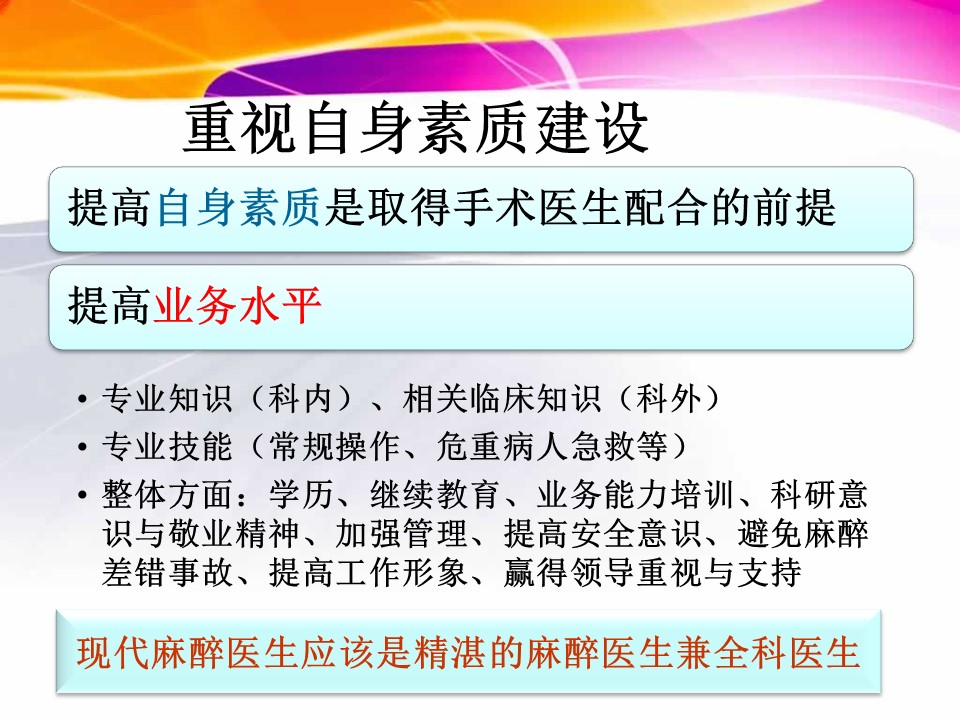 重视自身素质建设

提高自身素质是取得手术医生配合的前提

提高业务水平

• 专业知识（科内）、相关临床知识（科外）
• 专业技能（常规操作、危重病人急救等）
• 整体方面：学历、继续教育、业务能力培训、科研意识与敬业精神、加强管理、提高安全意识、避免麻醉差错事故、提高工作形象、赢得领导重视与支持

现代麻醉医生应该是精湛的麻醉医生兼全科医生